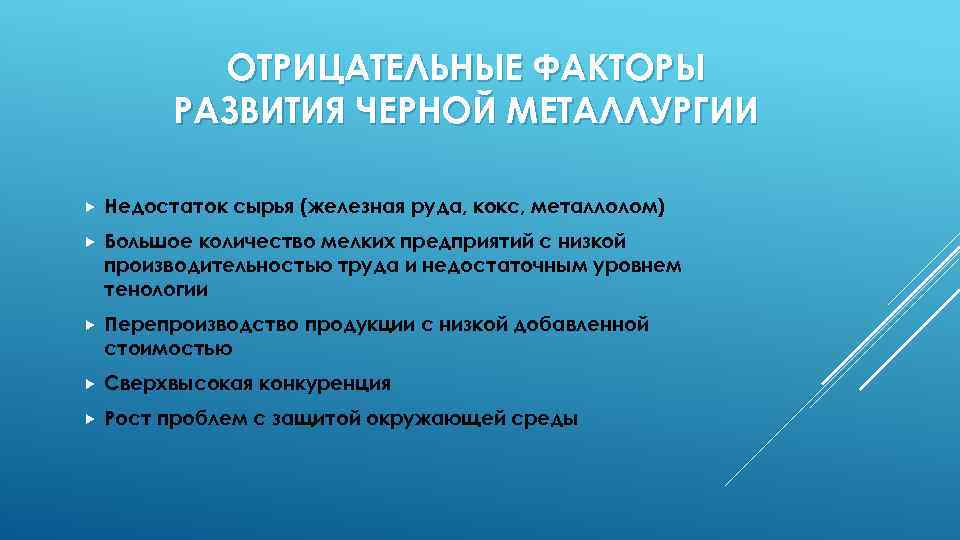 ОТРИЦАТЕЛЬНЫЕ ФАКТОРЫ РАЗВИТИЯ ЧЕРНОЙ МЕТАЛЛУРГИИ

Недостаток сырья (железная руда, кокс, металлолом)

Большое количество мелких предприятий с низкой производительностью труда и недостаточным уровнем тенологии

Перепроизводство продукции с низкой добавленной стоимостью

Сверхвысокая конкуренция

Рост проблем с защитой окружающей среды